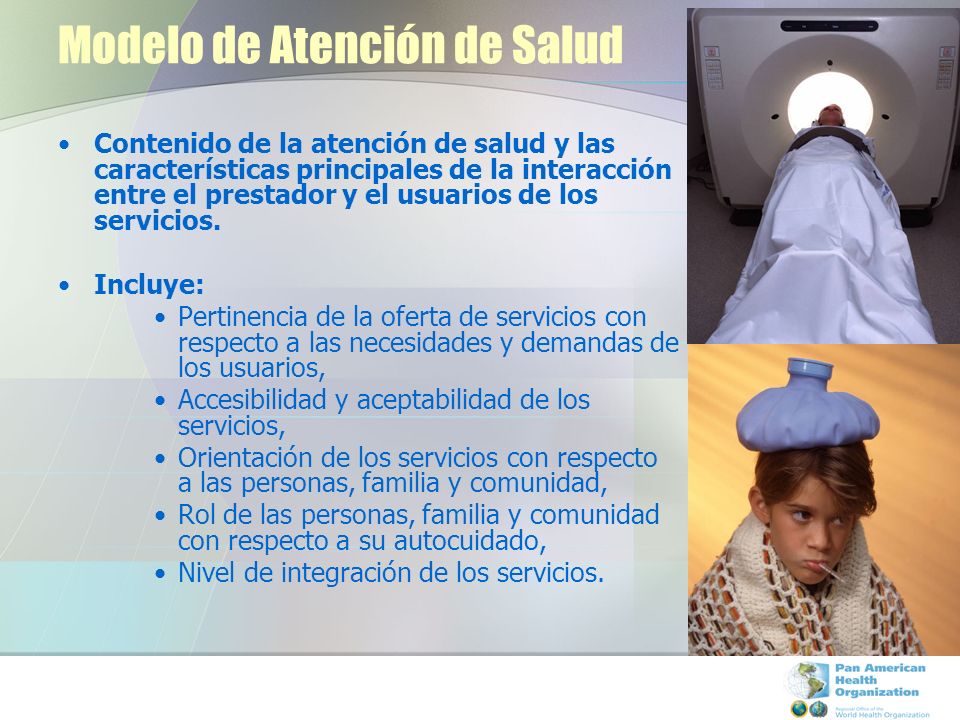 Modelo de Atención de Salud

• Contenido de la atención de salud y las características principales de la interacción entre el prestador y el usuarios de los servicios.

• Incluye:
  • Pertinencia de la oferta de servicios con respecto a las necesidades y demandas de los usuarios,
  • Accesibilidad y aceptabilidad de los servicios,
  • Orientación de los servicios con respecto a las personas, familia y comunidad,
  • Rol de las personas, familia y comunidad con respecto a su autocuidado,
  • Nivel de integración de los servicios.

Pan American Health Organization
Regional Office of the World Health Organization